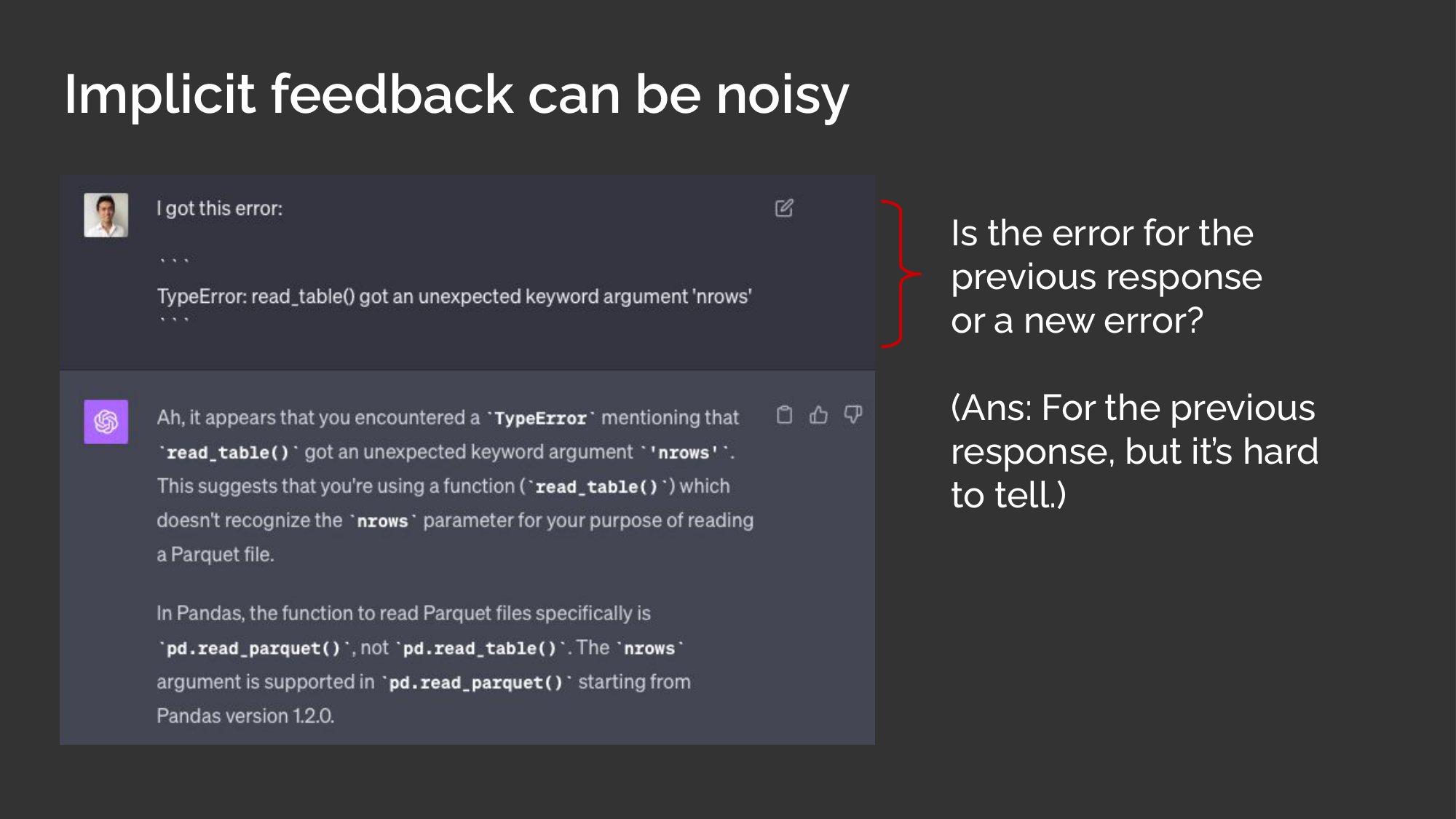 Implicit feedback can be noisy

I got this error:

```
TypeError: read_table() got an unexpected keyword argument 'nrows'
```

Ah, it appears that you encountered a `TypeError` mentioning that `read_table()` got an unexpected keyword argument `'nrows'`. This suggests that you're using a function (`read_table()`) which doesn't recognize the `nrows` parameter for your purpose of reading a Parquet file.

In Pandas, the function to read Parquet files specifically is `pd.read_parquet()`, not `pd.read_table()`. The `nrows` argument is supported in `pd.read_parquet()` starting from Pandas version 1.2.0.

Is the error for the previous response or a new error?

(Ans: For the previous response, but it's hard to tell.)